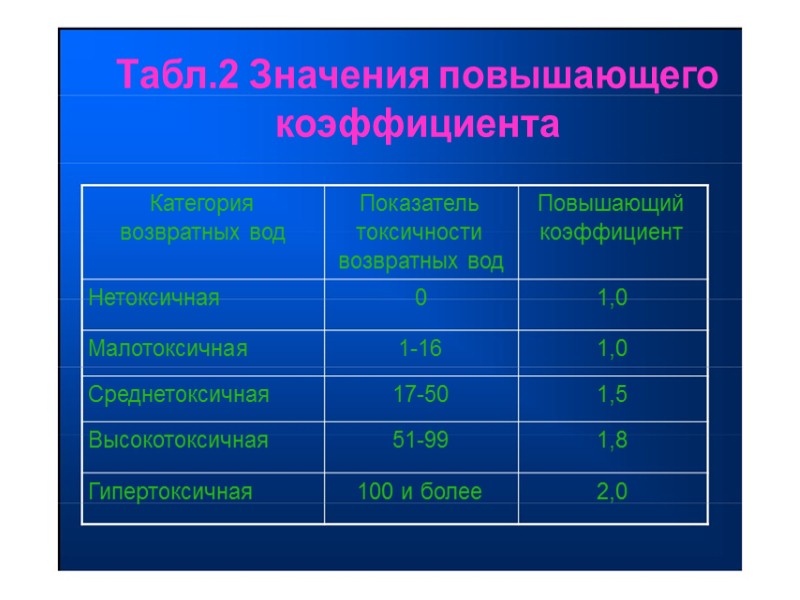 Табл.2 Значения повышающего коэффициента

| Категория возвратных вод | Показатель токсичности возвратных вод | Повышающий коэффициент |
|---|---|---|
| Нетоксичная | 0 | 1,0 |
| Малотоксичная | 1-16 | 1,0 |
| Среднетоксичная | 17-50 | 1,5 |
| Высокотоксичная | 51-99 | 1,8 |
| Гипертоксичная | 100 и более | 2,0 |